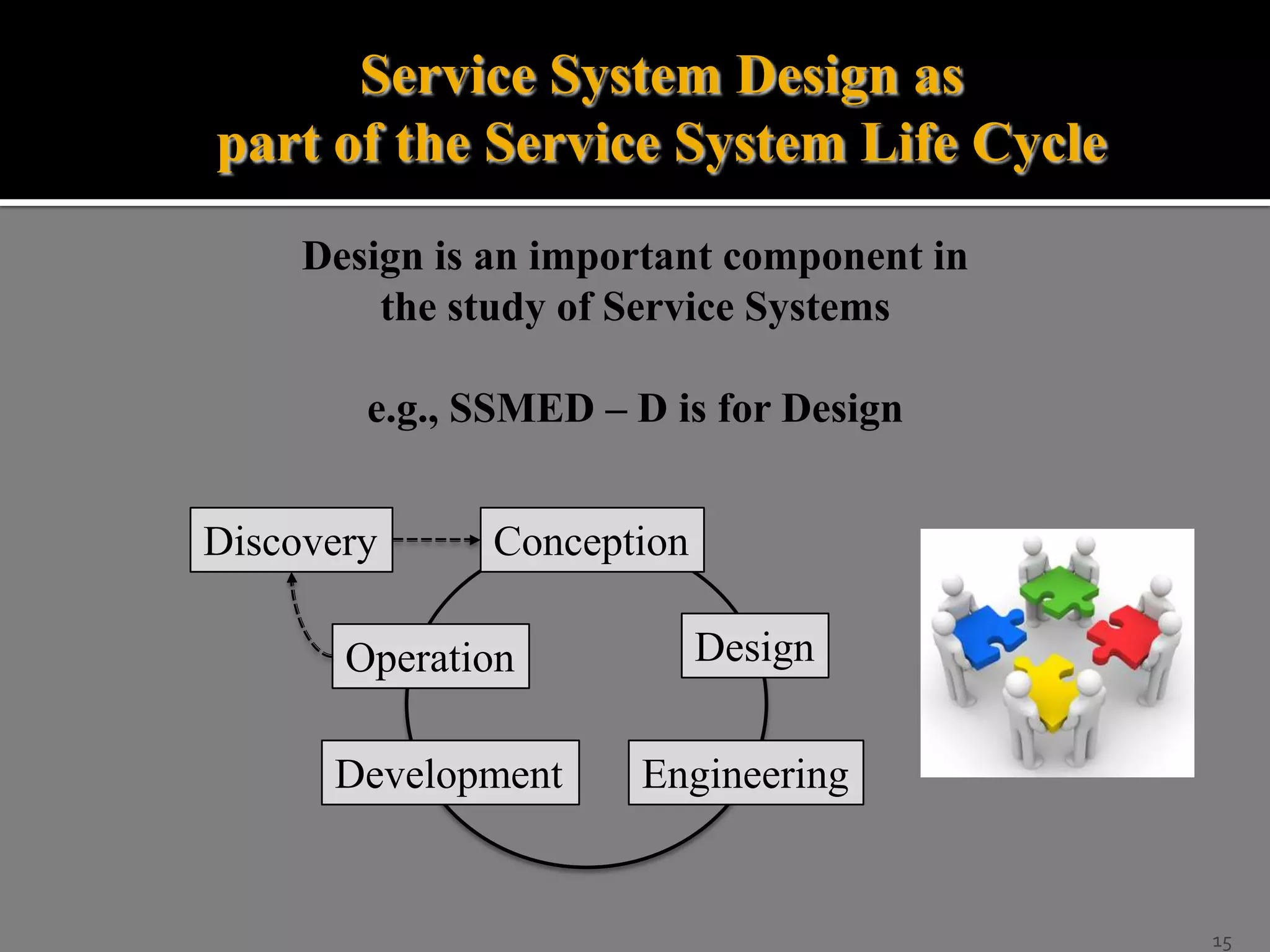 Service System Design as
part of the Service System Life Cycle

Design is an important component in the study of Service Systems

e.g., SSMED – D is for Design

Discovery

Conception

Operation

Design

Development

Engineering

15